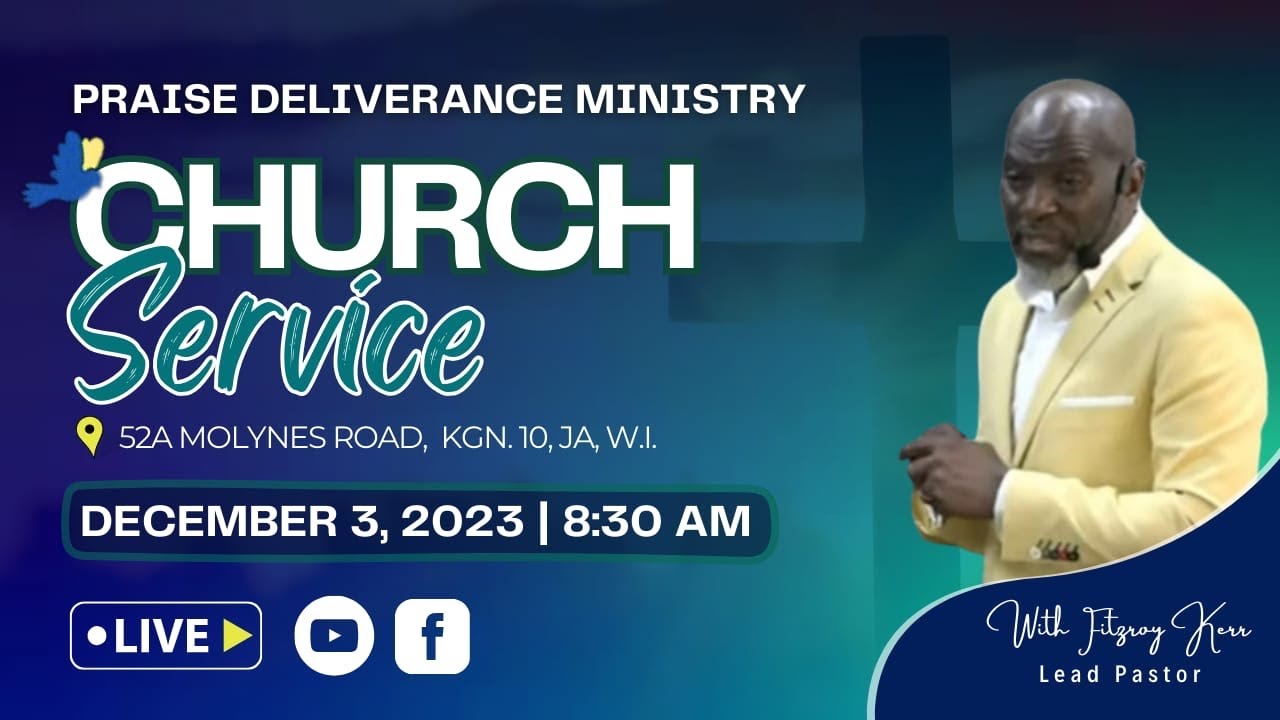 PRAISE DELIVERANCE MINISTRY

CHURCH
Service

52A MOLYNES ROAD, KGN. 10, JA, W.I.

DECEMBER 3, 2023 | 8:30 AM

LIVE

f

With Fitzroy Kerr
Lead Pastor